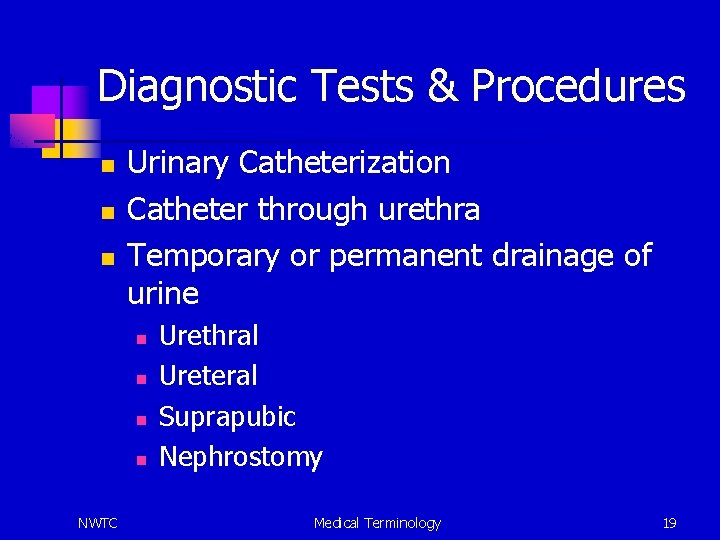 Diagnostic Tests & Procedures

- Urinary Catheterization
- Catheter through urethra
- Temporary or permanent drainage of urine
  - Urethral
  - Ureteral
  - Suprapubic
  - Nephrostomy

NWTC

Medical Terminology

19